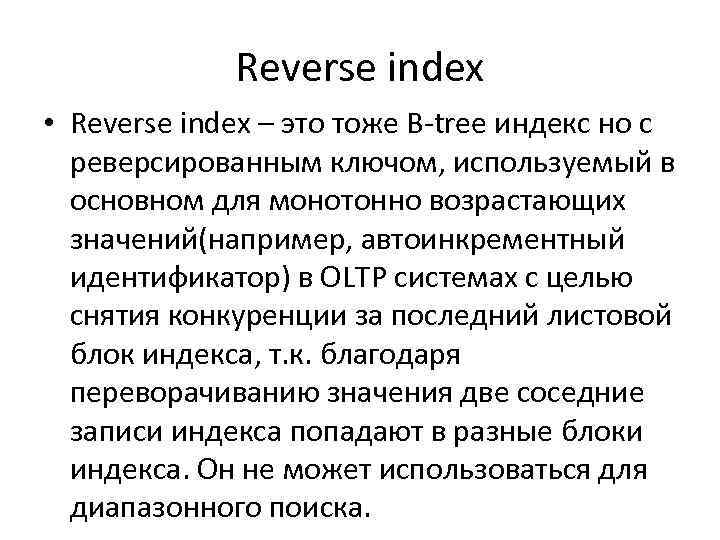 Reverse index

• Reverse index – это тоже B-tree индекс но с реверсированным ключом, используемый в основном для монотонно возрастающих значений(например, автоинкрементный идентификатор) в OLTP системах с целью снятия конкуренции за последний листовой блок индекса, т.к. благодаря переворачиванию значения две соседние записи индекса попадают в разные блоки индекса. Он не может использоваться для диапазонного поиска.